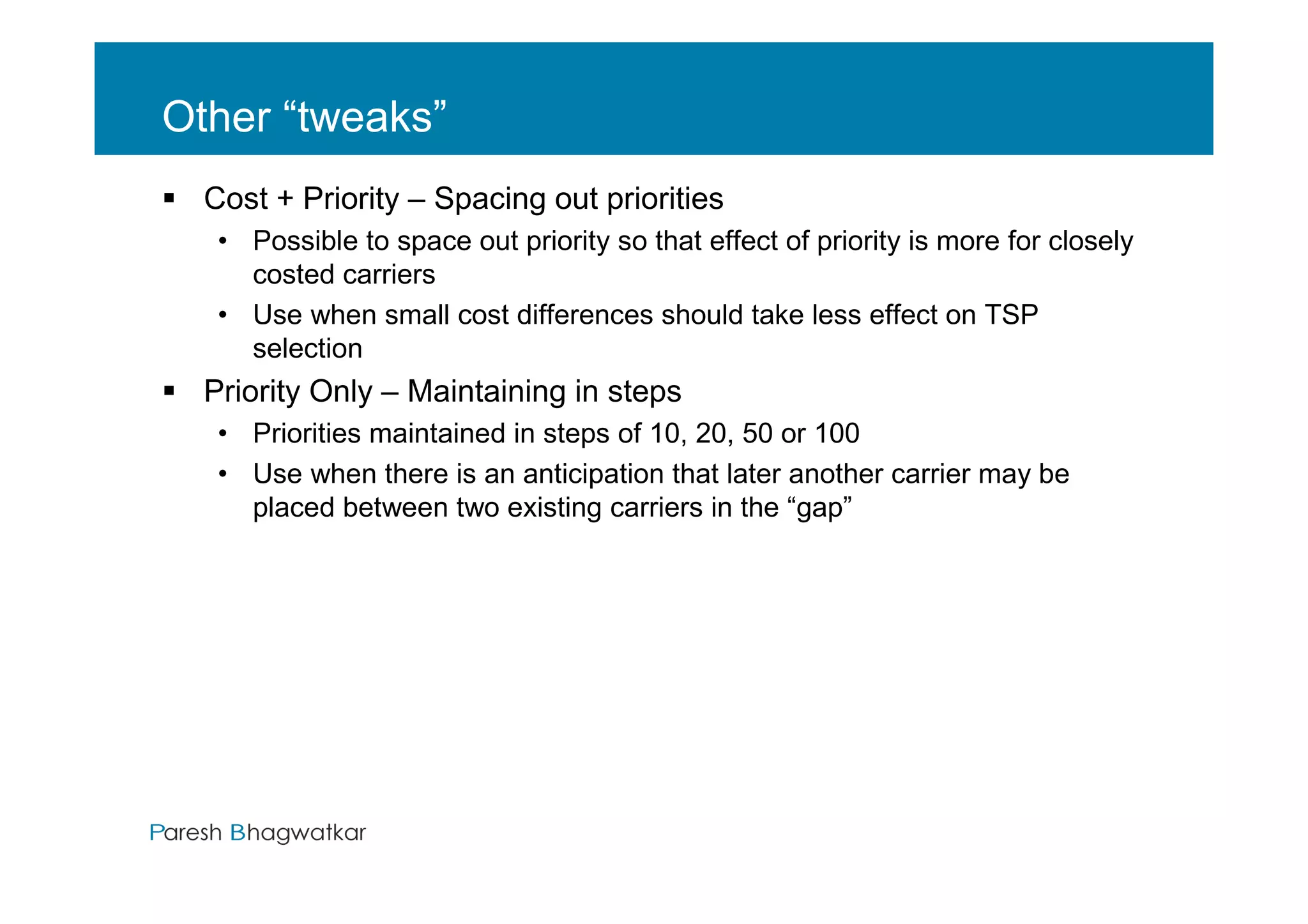 Other “tweaks”

▪ Cost + Priority – Spacing out priorities

• Possible to space out priority so that effect of priority is more for closely costed carriers

• Use when small cost differences should take less effect on TSP selection

▪ Priority Only – Maintaining in steps

• Priorities maintained in steps of 10, 20, 50 or 100

• Use when there is an anticipation that later another carrier may be placed between two existing carriers in the “gap”

Paresh Bhagwatkar